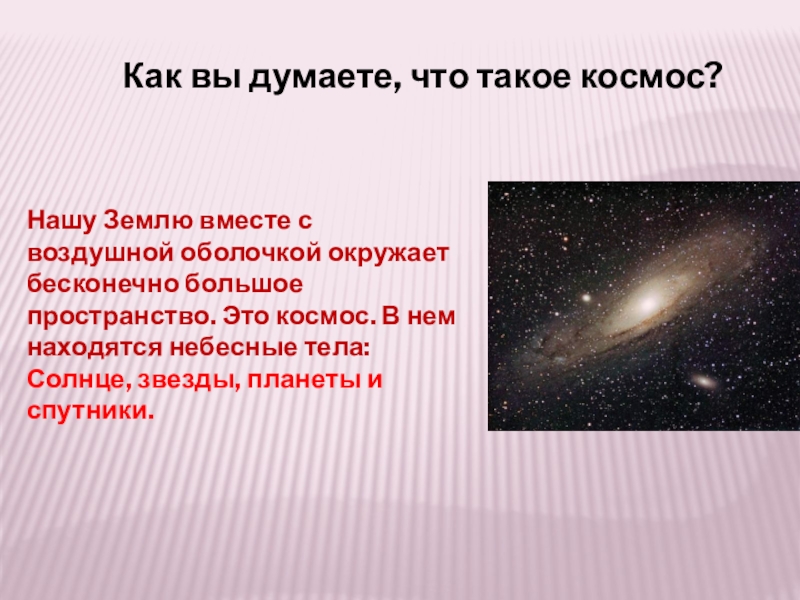 Как вы думаете, что такое космос?

Нашу Землю вместе с воздушной оболочкой окружает бесконечно большое пространство. Это космос. В нем находятся небесные тела: Солнце, звезды, планеты и спутники.